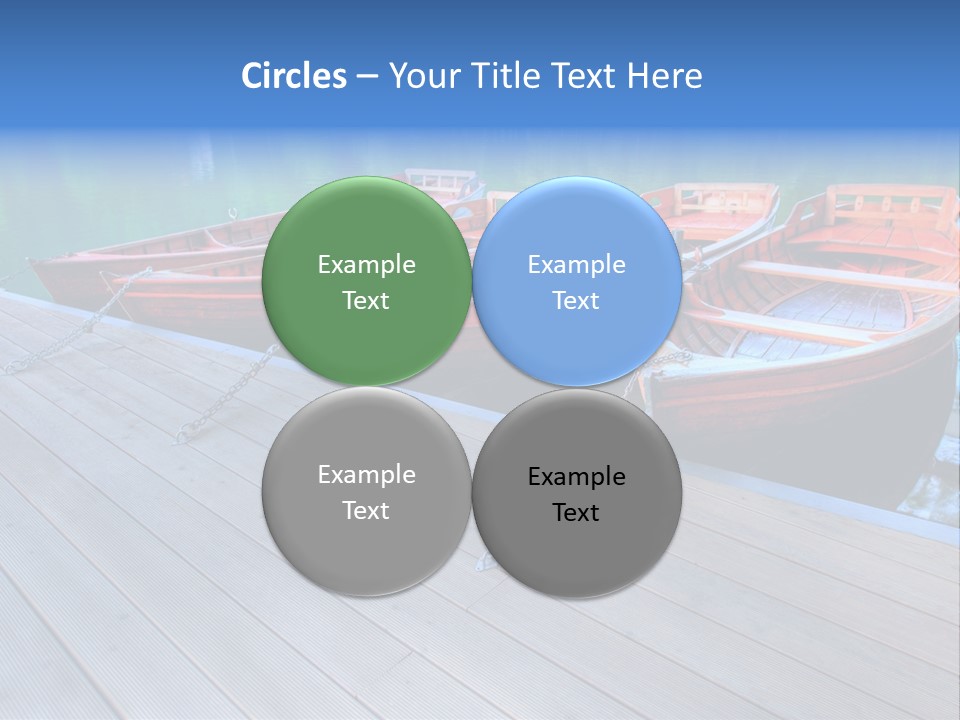 Circles – Your Title Text Here

Example Text

Example Text

Example Text

Example Text